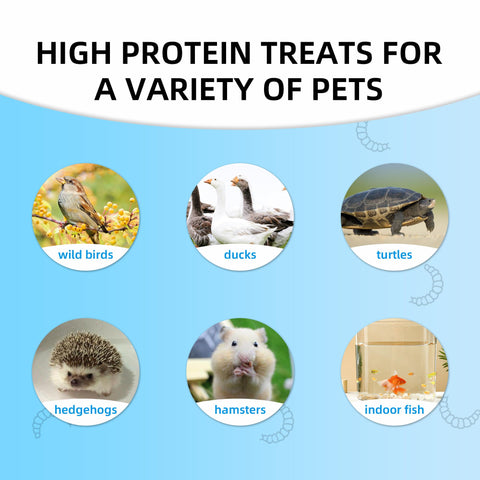 HIGH PROTEIN TREATS FOR A VARIETY OF PETS

wild birds

ducks

turtles

hedgehogs

hamsters

indoor fish